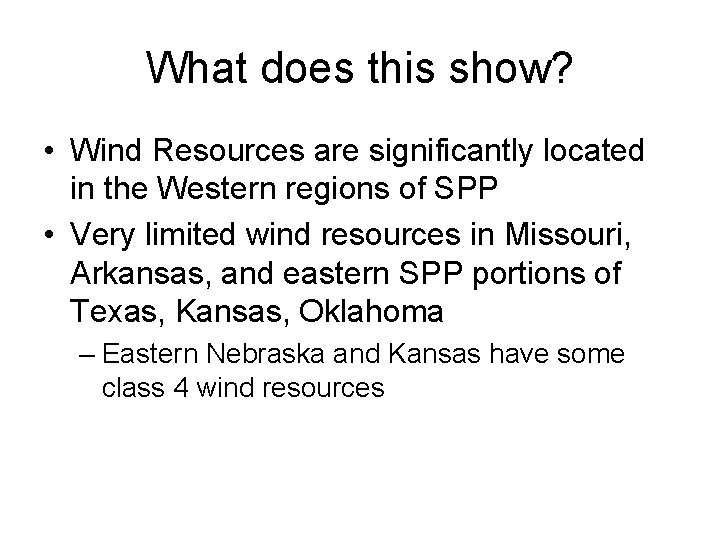 What does this show?

• Wind Resources are significantly located in the Western regions of SPP
• Very limited wind resources in Missouri, Arkansas, and eastern SPP portions of Texas, Kansas, Oklahoma
– Eastern Nebraska and Kansas have some class 4 wind resources